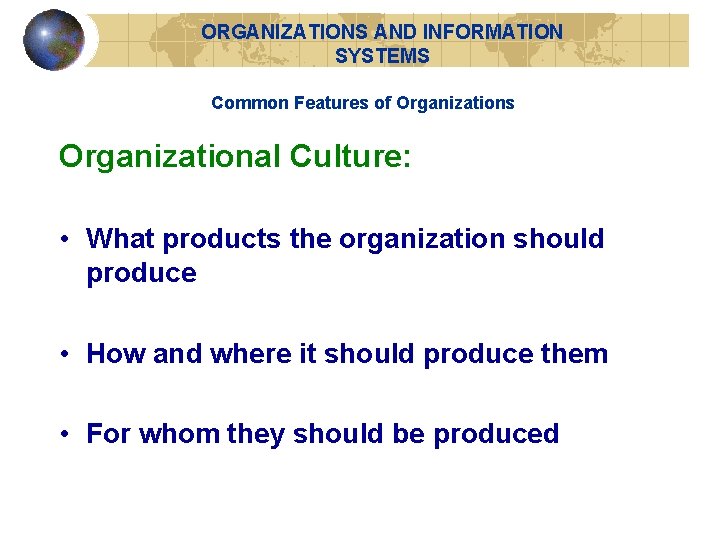 ORGANIZATIONS AND INFORMATION SYSTEMS

Common Features of Organizations

Organizational Culture:

• What products the organization should produce

• How and where it should produce them

• For whom they should be produced